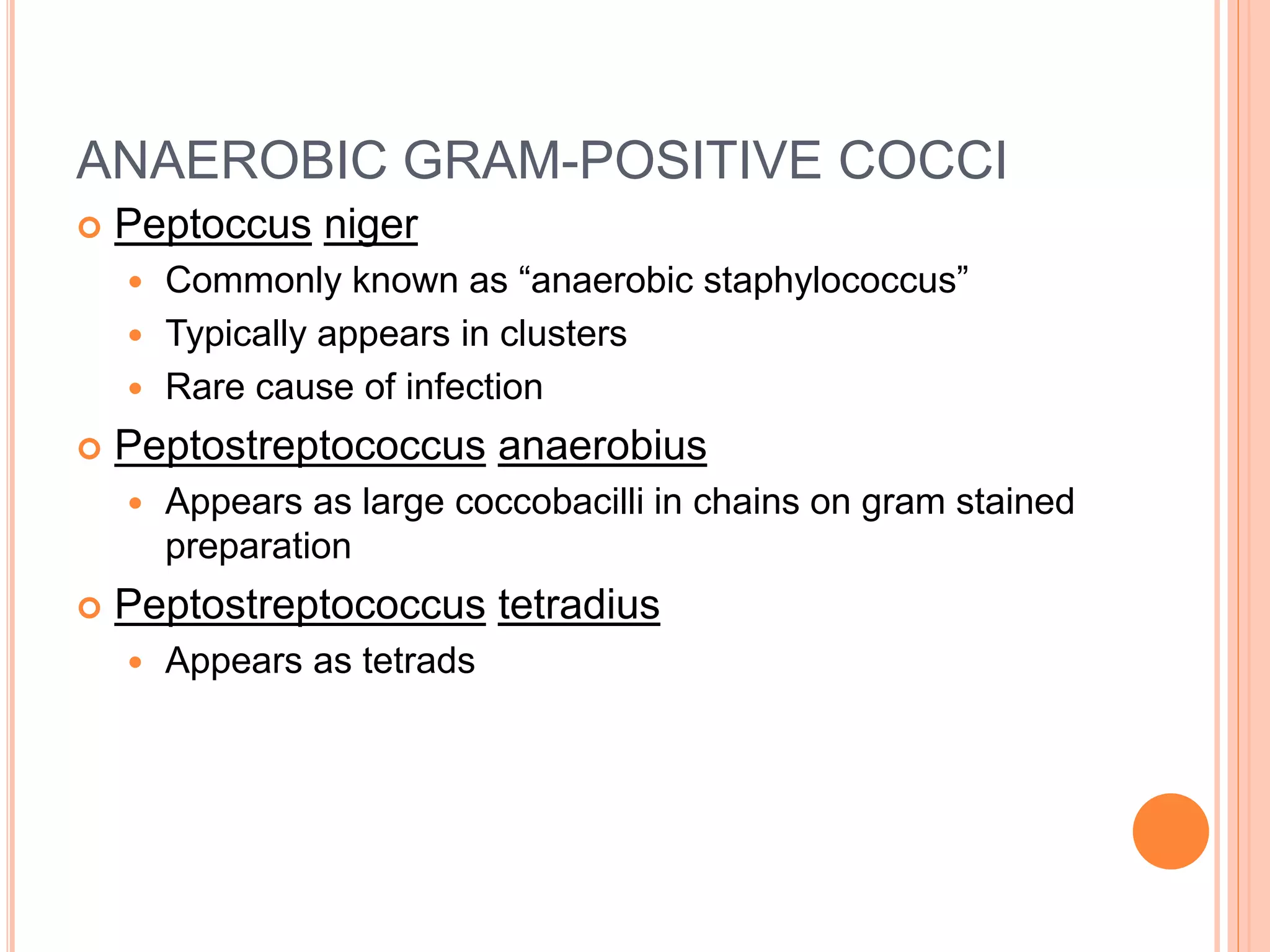 ANAEROBIC GRAM-POSITIVE COCCI

Peptoccus niger

Commonly known as “anaerobic staphylococcus”

Typically appears in clusters

Rare cause of infection

Peptostreptococcus anaerobius

Appears as large coccobacilli in chains on gram stained preparation

Peptostreptococcus tetradius

Appears as tetrads